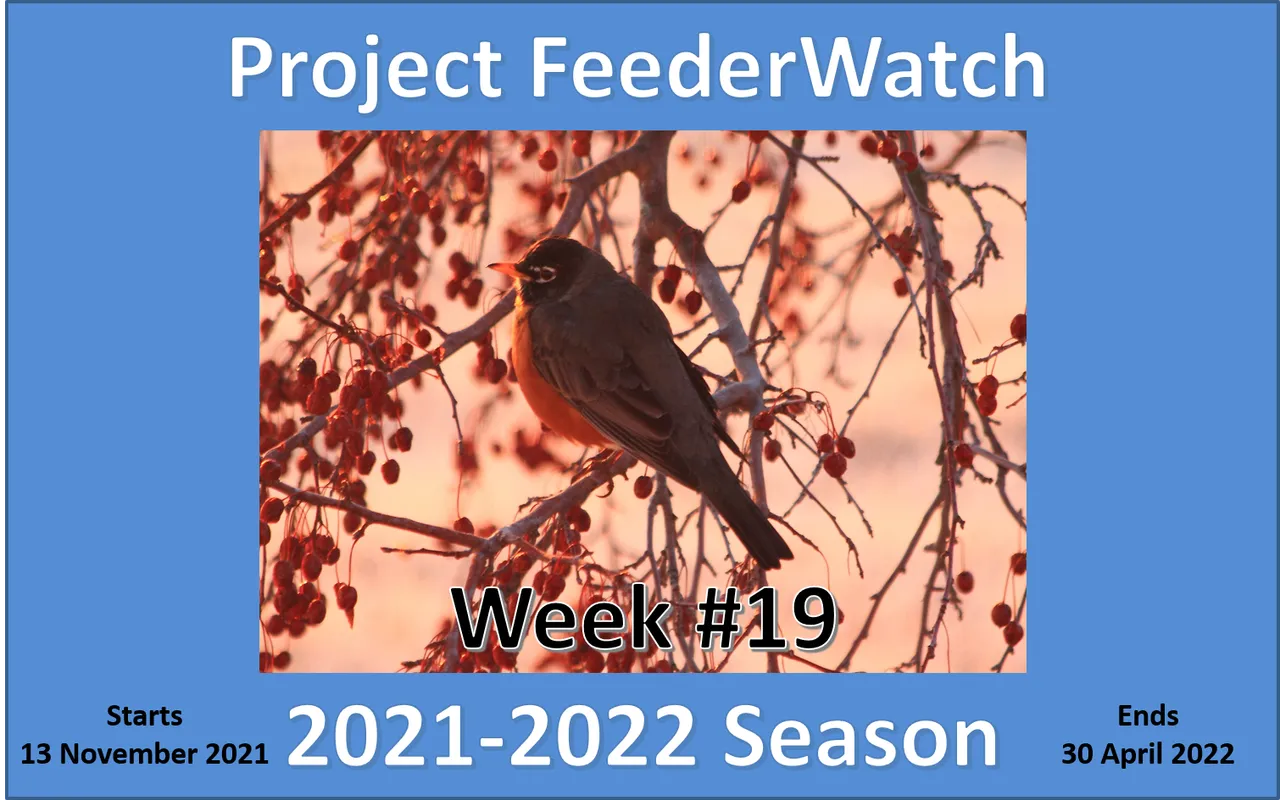 Project FeederWatch

Week #19

Starts
13 November 2021

2021-2022 Season

Ends
30 April 2022